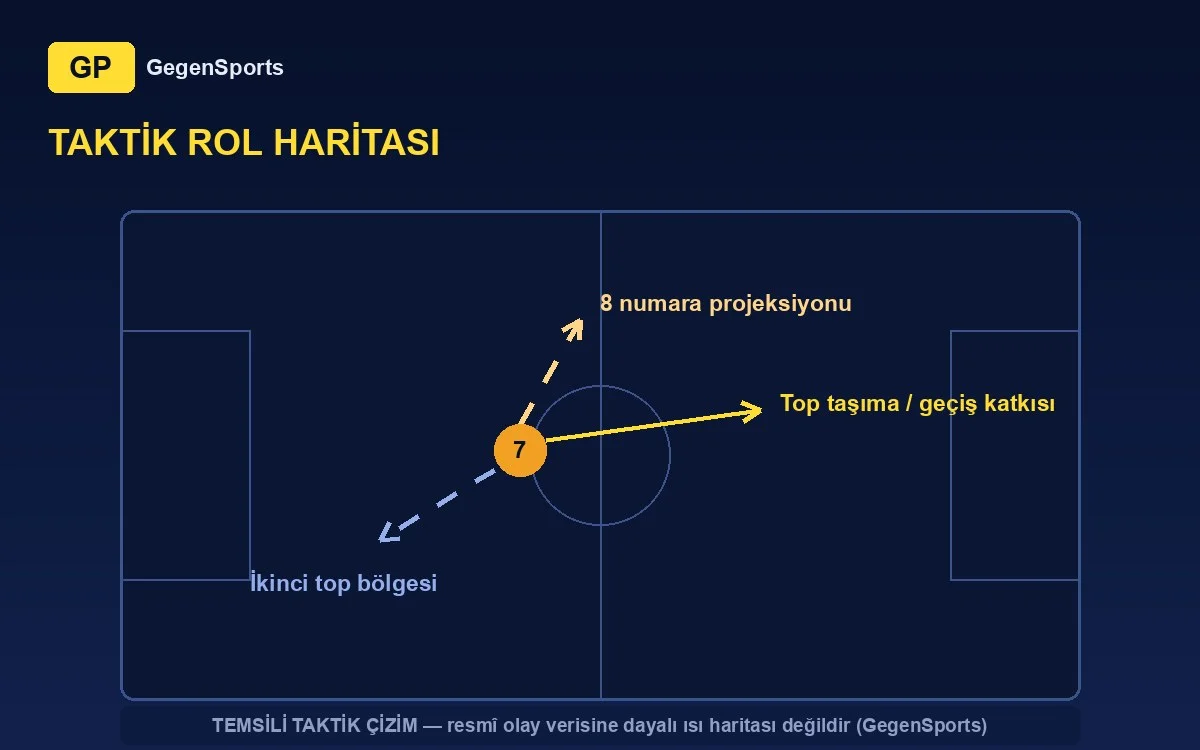 GP GegenSports

TAKTİK ROL HARİTASI

8 numara projeksiyonu

Top taşıma / geçiş katkısı

7

İkinci top bölgesi

TEMSİLİ TAKTİK ÇİZİM — resmî olay verisine dayalı ısı haritası değildir (GegenSports)